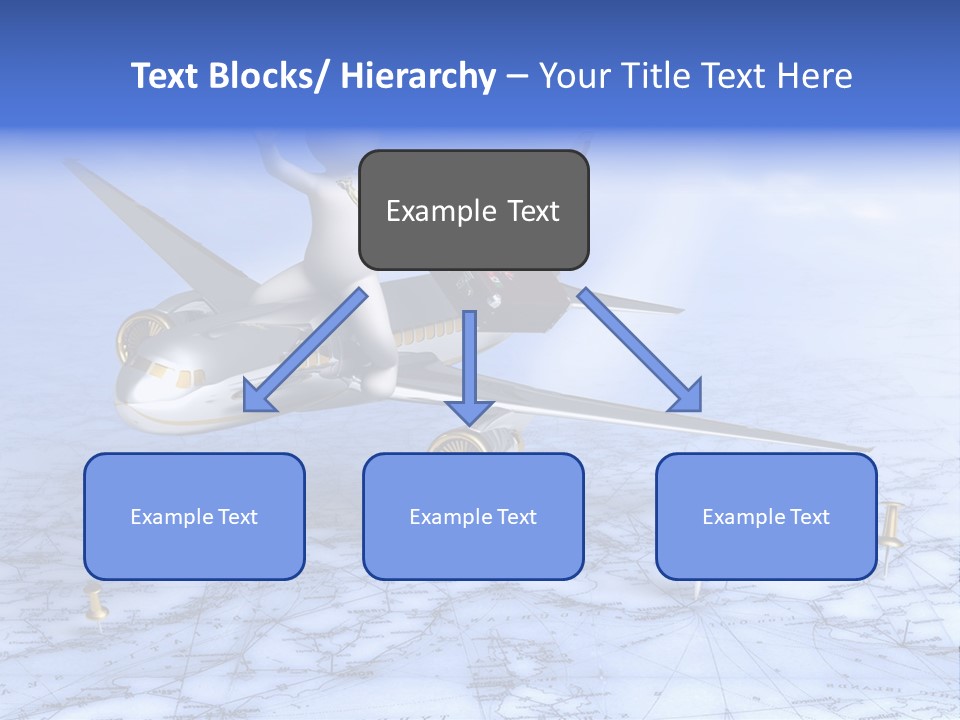 Text Blocks/ Hierarchy – Your Title Text Here

Example Text

Example Text

Example Text

Example Text